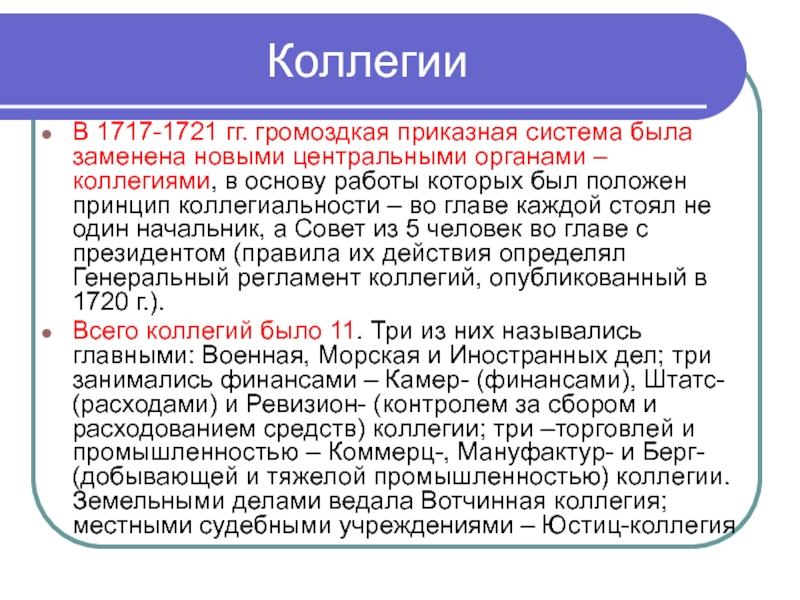 Коллегии

В 1717-1721 гг. громоздкая приказная система была заменена новыми центральными органами – коллегиями, в основу работы которых был положен принцип коллегиальности – во главе каждой стоял не один начальник, а Совет из 5 человек во главе с президентом (правила их действия определял Генеральный регламент коллегий, опубликованный в 1720 г.).

Всего коллегий было 11. Три из них назывались главными: Военная, Морская и Иностранных дел; три занимались финансами – Камер- (финансами), Штатс- (расходами) и Ревизион- (контролем за сбором и расходованием средств) коллегии; три –торговлей и промышленностью – Коммерц-, Мануфактур- и Берг- (добывающей и тяжелой промышленностью) коллегии. Земельными делами ведала Вотчинная коллегия; местными судебными учреждениями – Юстиц-коллегия